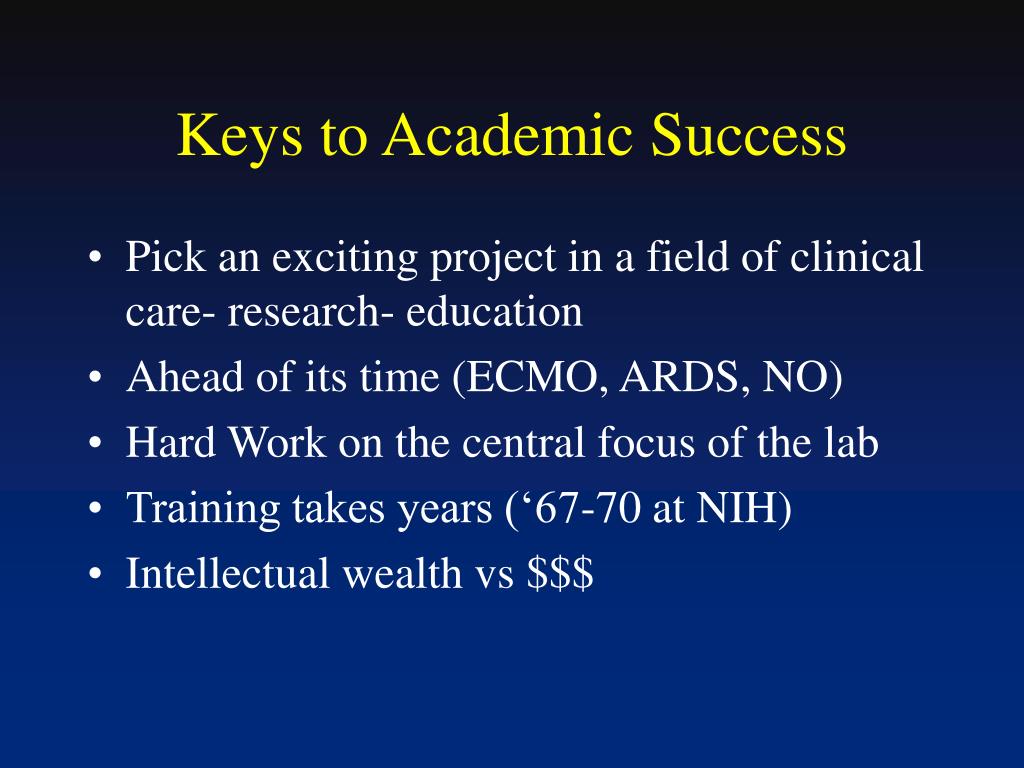 Keys to Academic Success

• Pick an exciting project in a field of clinical care- research- education
• Ahead of its time (ECMO, ARDS, NO)
• Hard Work on the central focus of the lab
• Training takes years (‘67-70 at NIH)
• Intellectual wealth vs \$\$\$